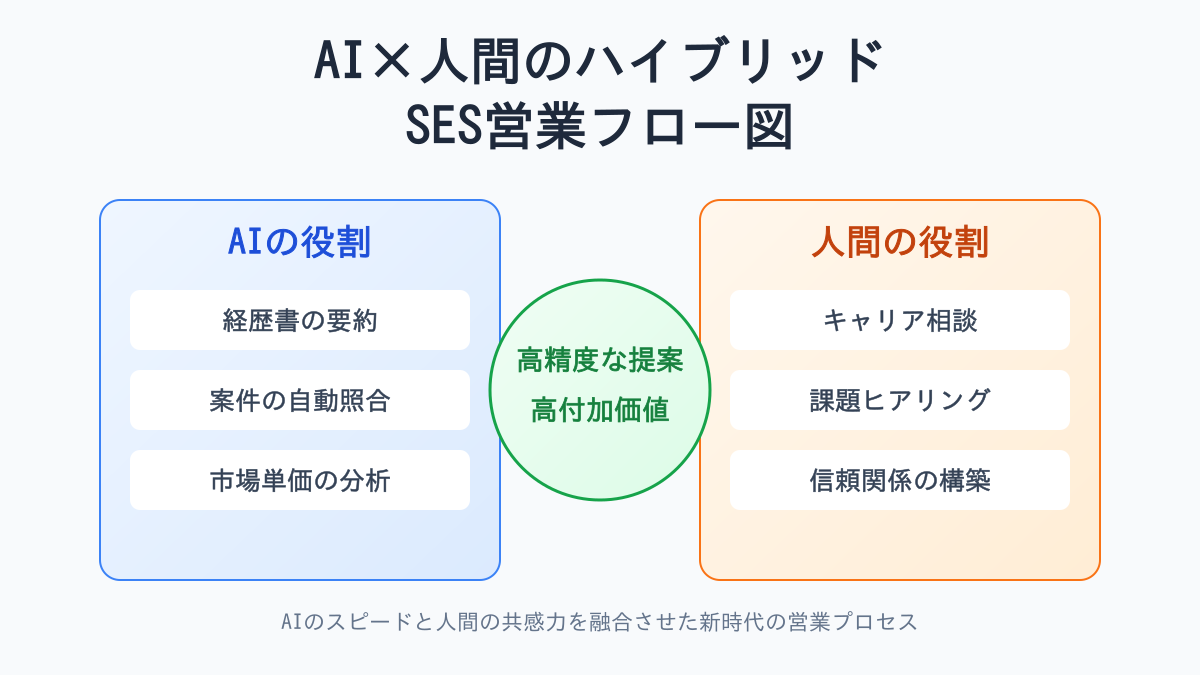 AI×人間のハイブリッド
SES営業フロー図

AIの役割

経歴書の要約

案件の自動照合

市場単価の分析

高精度な提案
高付加価値

人間の役割

キャリア相談

課題ヒアリング

信頼関係の構築

AIのスピードと人間の共感力を融合させた新時代の営業プロセス